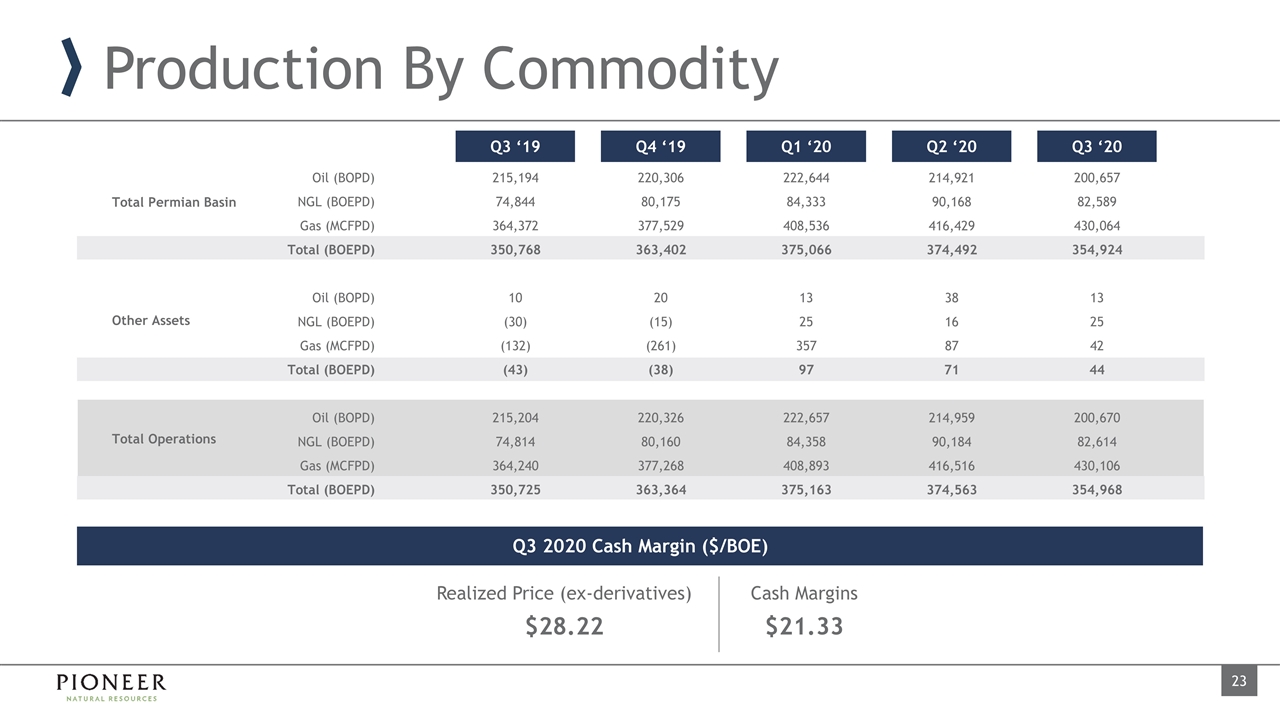 Production By Commodity

| | | Q3 ‘19 | Q4 ‘19 | Q1 ‘20 | Q2 ‘20 | Q3 ‘20 |
|---|---|---|---|---|---|---|
| Total Permian Basin | Oil (BOPD) | 215,194 | 220,306 | 222,644 | 214,921 | 200,657 |
| | NGL (BOEPD) | 74,844 | 80,175 | 84,333 | 90,168 | 82,589 |
| | Gas (MCFPD) | 364,372 | 377,529 | 408,536 | 416,429 | 430,064 |
| | Total (BOEPD) | 350,768 | 363,402 | 375,066 | 374,492 | 354,924 |
| Other Assets | Oil (BOPD) | 10 | 20 | 13 | 38 | 13 |
| | NGL (BOEPD) | (30) | (15) | 25 | 16 | 25 |
| | Gas (MCFPD) | (132) | (261) | 357 | 87 | 42 |
| | Total (BOEPD) | (43) | (38) | 97 | 71 | 44 |
| Total Operations | Oil (BOPD) | 215,204 | 220,326 | 222,657 | 214,959 | 200,670 |
| | NGL (BOEPD) | 74,814 | 80,160 | 84,358 | 90,184 | 82,614 |
| | Gas (MCFPD) | 364,240 | 377,268 | 408,893 | 416,516 | 430,106 |
| | Total (BOEPD) | 350,725 | 363,364 | 375,163 | 374,563 | 354,968 |

Q3 2020 Cash Margin ($/BOE)

Realized Price (ex-derivatives)
$28.22

Cash Margins
$21.33

PIONEER
NATURAL RESOURCES

23